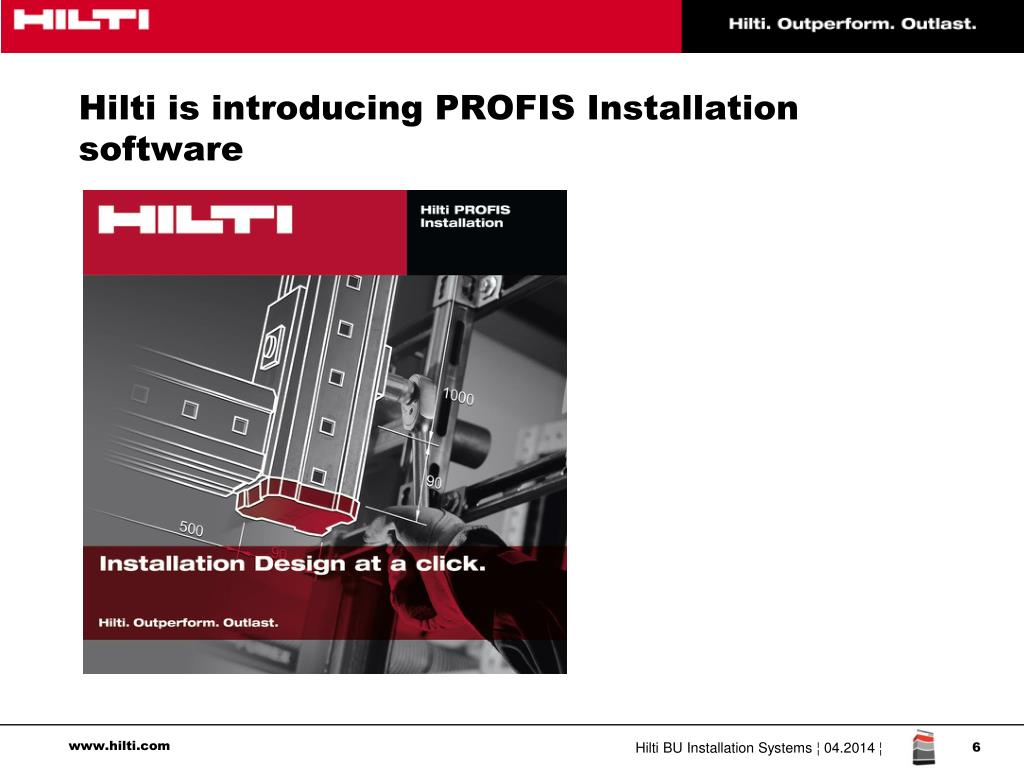 HILTI

Hilti. Outperform. Outlast.

Hilti is introducing PROFIS Installation software

HILTI

Hilti PROFIS Installation

1000

90

500

90

Installation Design at a click.

Hilti. Outperform. Outlast.

www.hilti.com

Hilti BU Installation Systems ¦ 04.2014 ¦

6